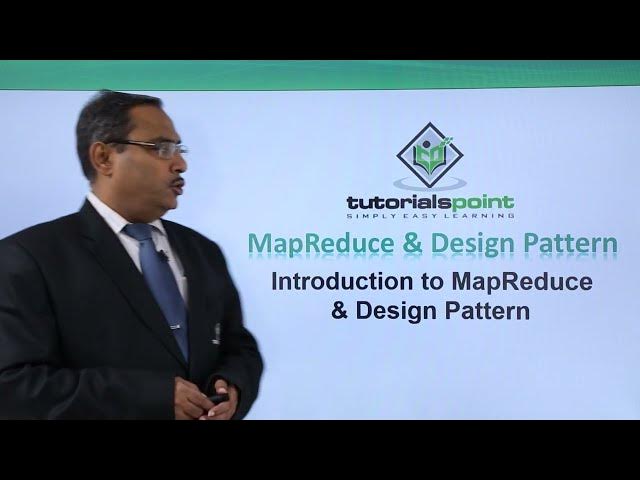 tutorialspoint
SIMPLY EASY LEARNING

MapReduce & Design Pattern

Introduction to MapReduce & Design Pattern